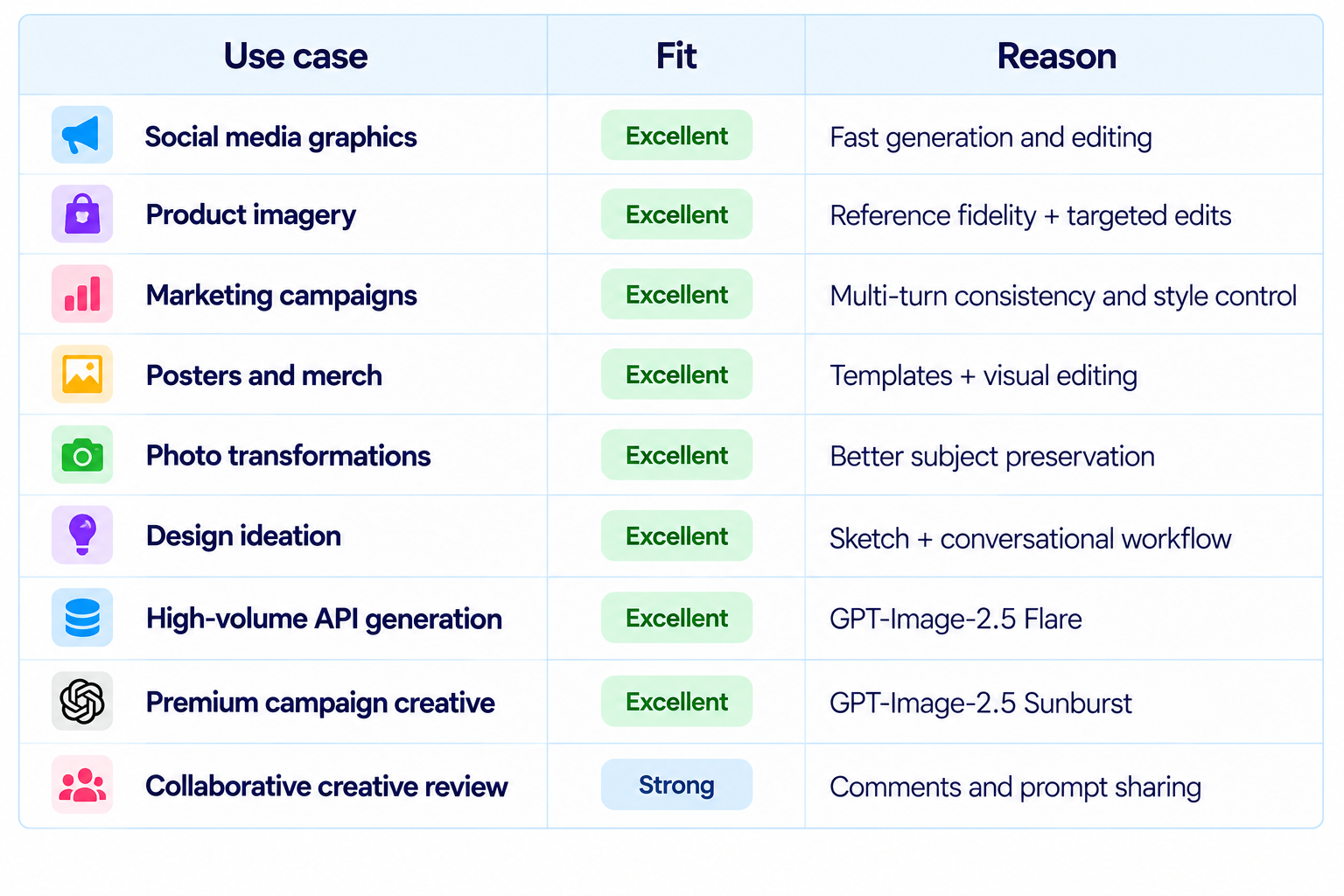 | Use case | Fit | Reason |
|---|---|---|
| Social media graphics | Excellent | Fast generation and editing |
| Product imagery | Excellent | Reference fidelity + targeted edits |
| Marketing campaigns | Excellent | Multi-turn consistency and style control |
| Posters and merch | Excellent | Templates + visual editing |
| Photo transformations | Excellent | Better subject preservation |
| Design ideation | Excellent | Sketch + conversational workflow |
| High-volume API generation | Excellent | GPT-Image-2.5 Flare |
| Premium campaign creative | Excellent | GPT-Image-2.5 Sunburst |
| Collaborative creative review | Strong | Comments and prompt sharing |